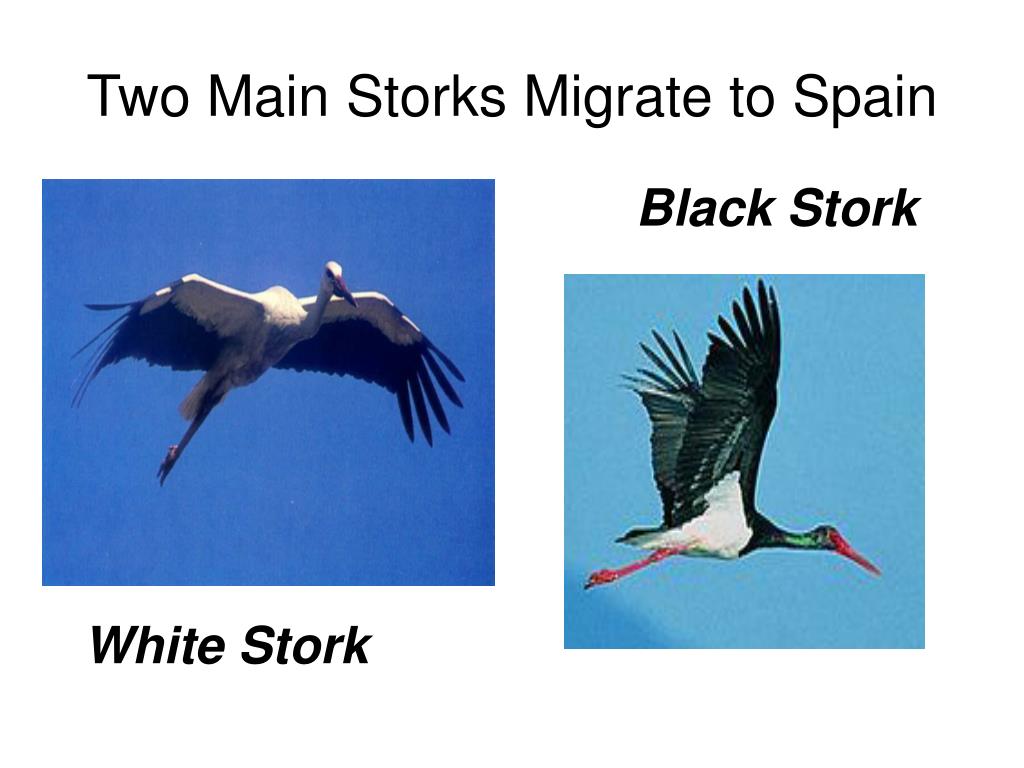 Two Main Storks Migrate to Spain

Black Stork

White Stork